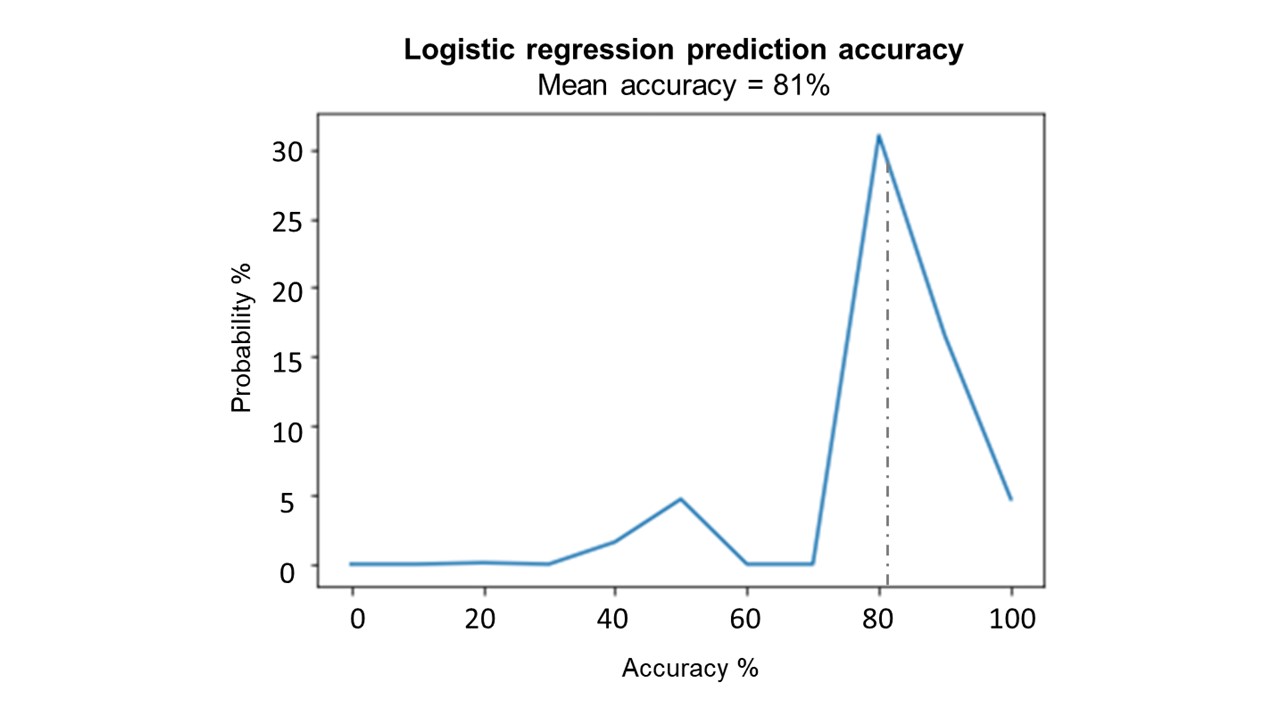 Logistic regression prediction accuracy
Mean accuracy = 81%

Probability %

30
25
20
15
10
5
0

0 20 40 60 80 100

Accuracy %